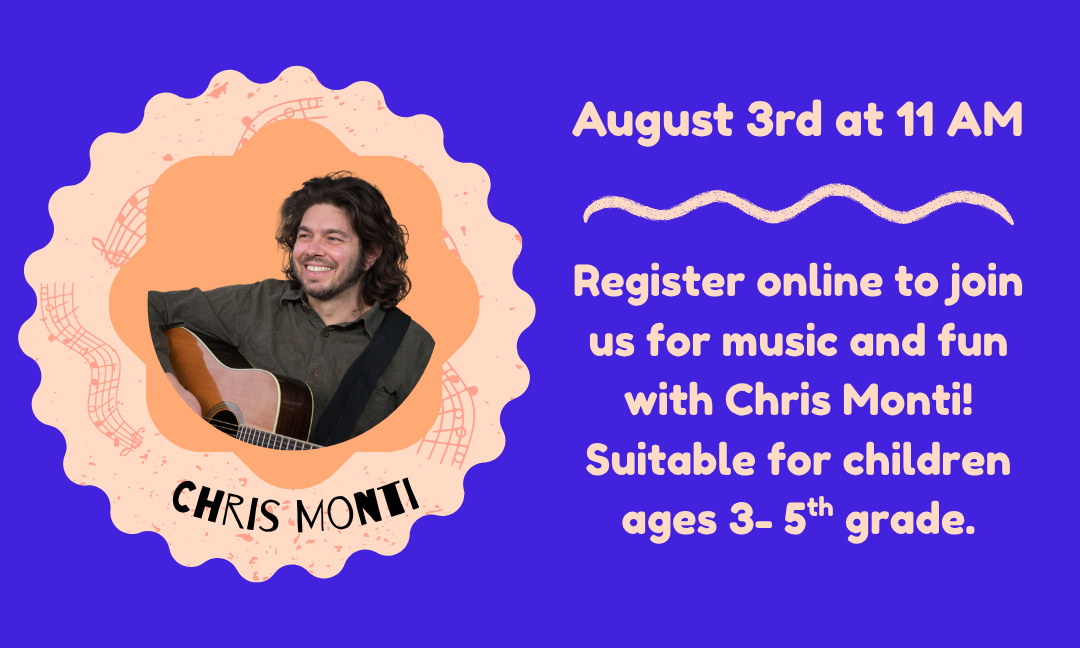 CHRIS MONTI

August 3rd at 11 AM

Register online to join us for music and fun with Chris Monti! Suitable for children ages 3- 5th grade.